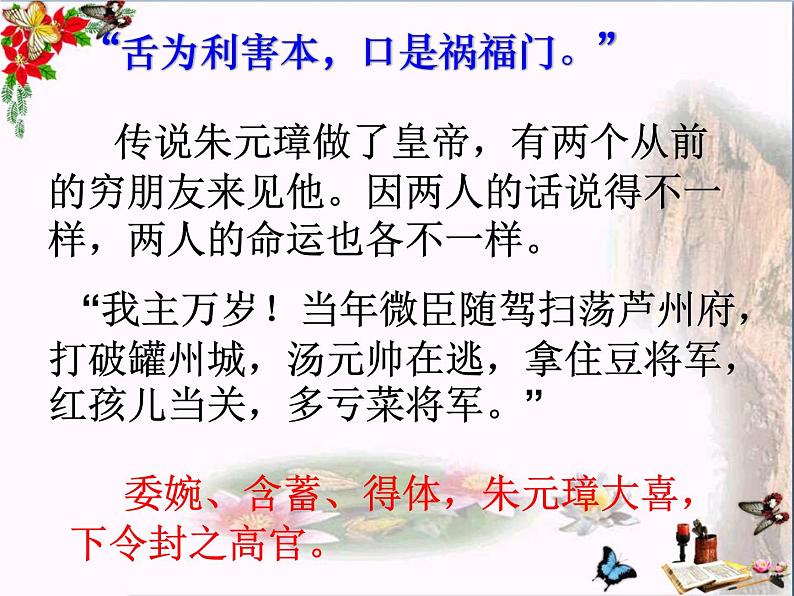 “舌为利害本，口是祸福门。”

传说朱元璋做了皇帝，有两个从前的穷朋友来见他。因两人的话说得不一样，两人的命运也各不一样。

“我主万岁！当年微臣随驾扫荡芦州府，打破罐州城，汤元帅在逃，拿住豆将军，红孩儿当关，多亏菜将军。”

委婉、含蓄、得体，朱元璋大喜，下令封之高官。